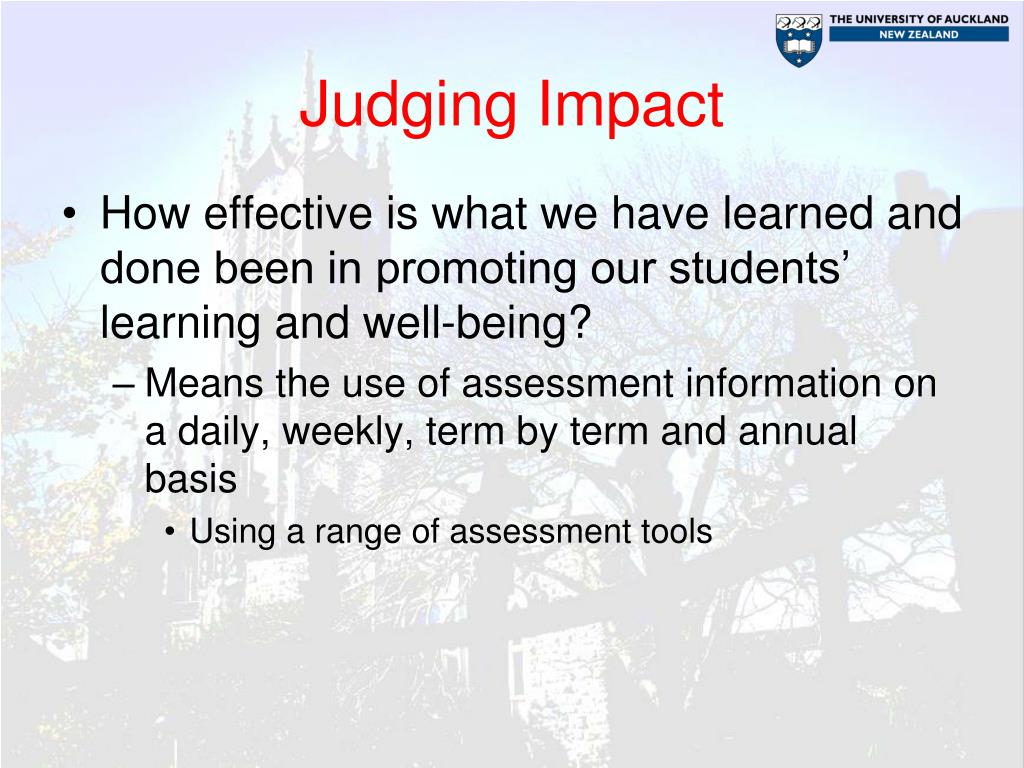 THE UNIVERSITY OF AUCKLAND
NEW ZEALAND

Judging Impact

• How effective is what we have learned and done been in promoting our students' learning and well-being?
– Means the use of assessment information on a daily, weekly, term by term and annual basis
• Using a range of assessment tools